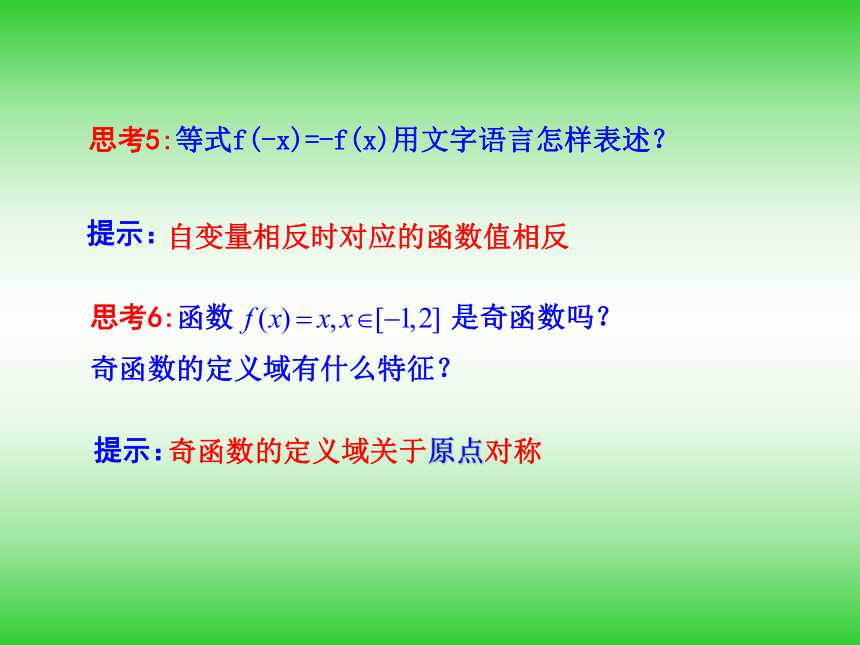 思考5:等式f(-x)=-f(x)用文字语言怎样表述?

提示:自变量相反时对应的函数值相反

思考6:函数 $f(x)=x, x\in[-1,2]$ 是奇函数吗?
奇函数的定义域有什么特征?

提示:奇函数的定义域关于原点对称